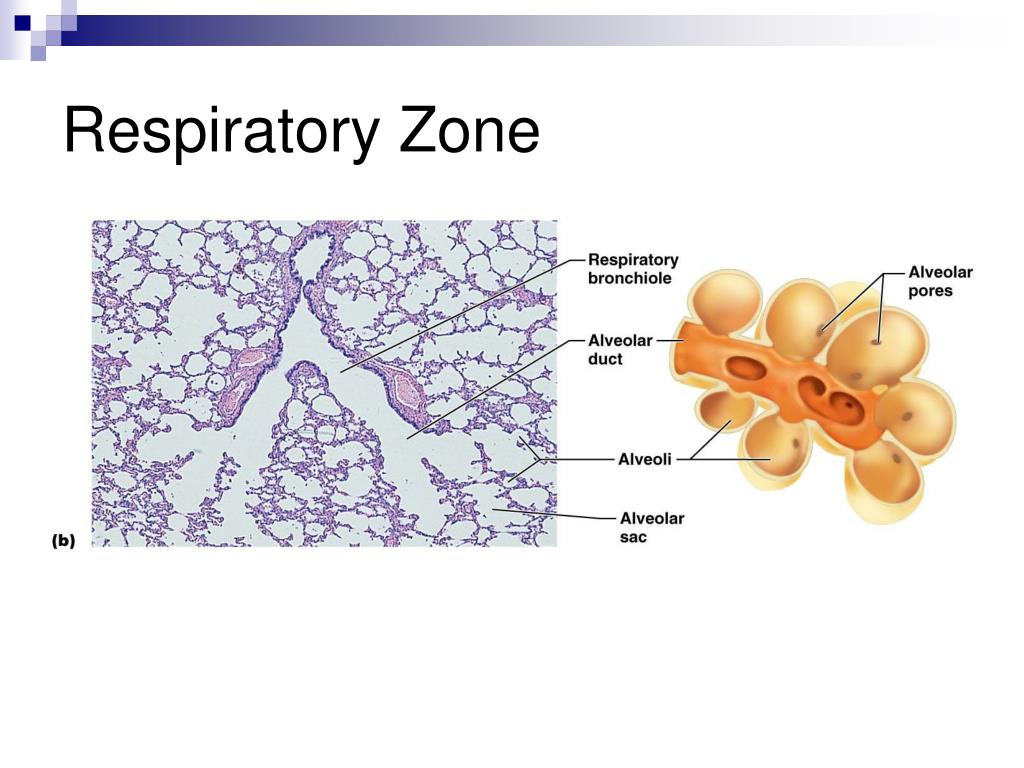 Respiratory Zone

Respiratory bronchiole

Alveolar duct

Alveoli

Alveolar sac

Alveolar pores

(b)